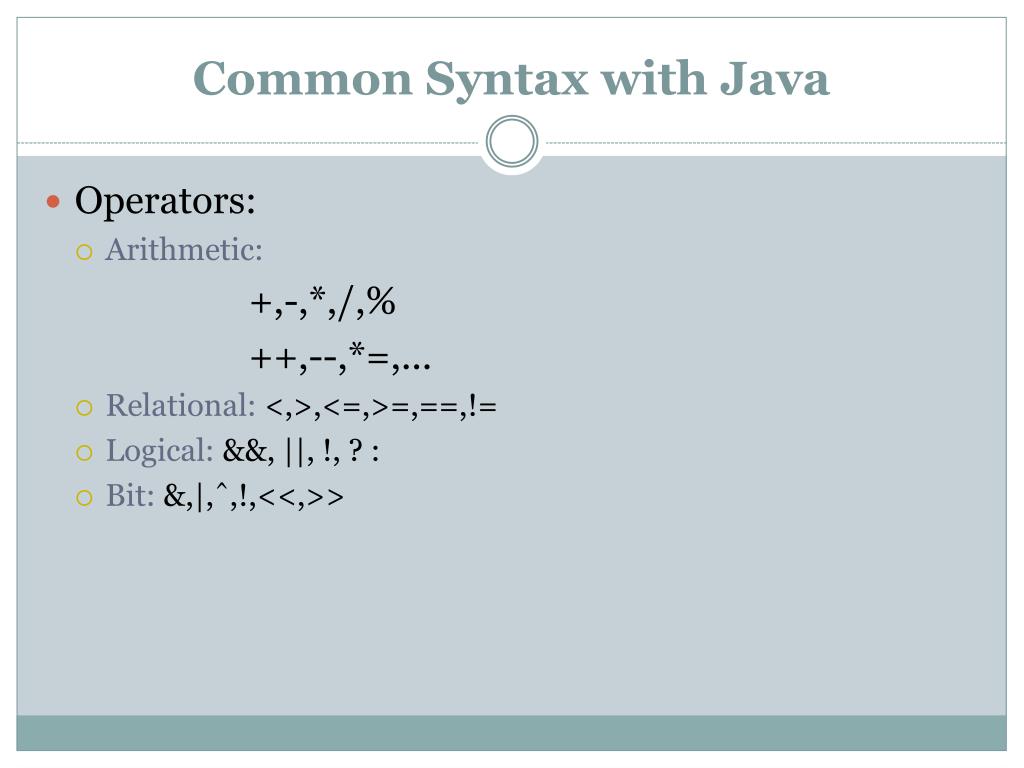 Common Syntax with Java

Operators:

Arithmetic:

+,-,*,/,%

++,--,*=,…

Relational: <,>,<=,>=,==,!=

Logical: &&, ||, !, ? :

Bit: &,|,^,!,<<,>>